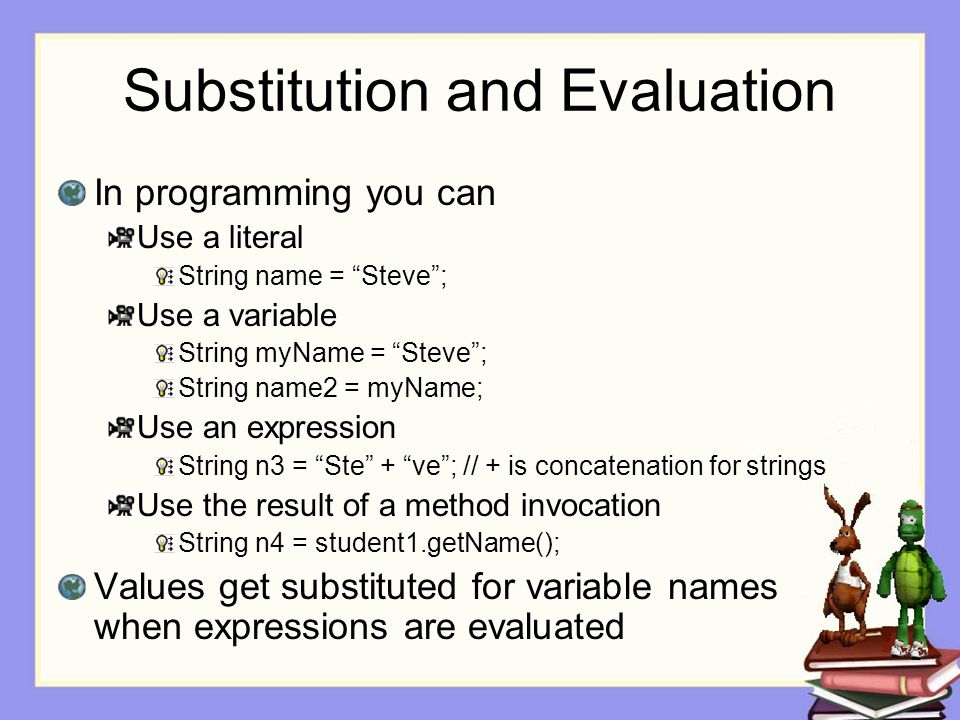 Substitution and Evaluation

In programming you can

Use a literal

String name = “Steve”;

Use a variable

String myName = “Steve”;

String name2 = myName;

Use an expression

String n3 = “Ste” + “ve”; // + is concatenation for strings

Use the result of a method invocation

String n4 = student1.getName();

Values get substituted for variable names when expressions are evaluated